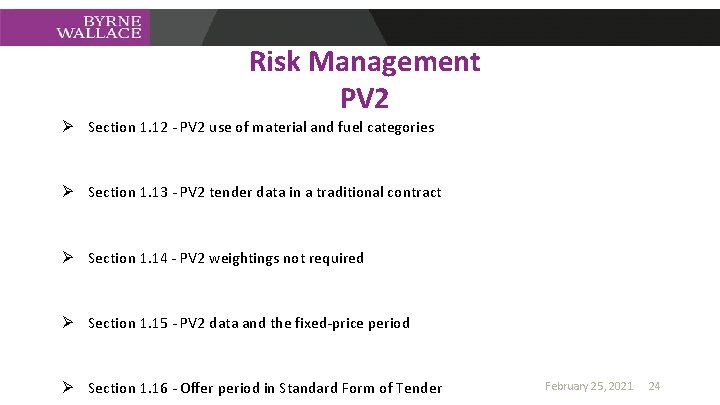 BYRNE
WALLACE

Risk Management
PV2

➤ Section 1.12 - PV2 use of material and fuel categories

➤ Section 1.13 - PV2 tender data in a traditional contract

➤ Section 1.14 - PV2 weightings not required

➤ Section 1.15 - PV2 data and the fixed-price period

➤ Section 1.16 - Offer period in Standard Form of Tender

February 25, 2021 24